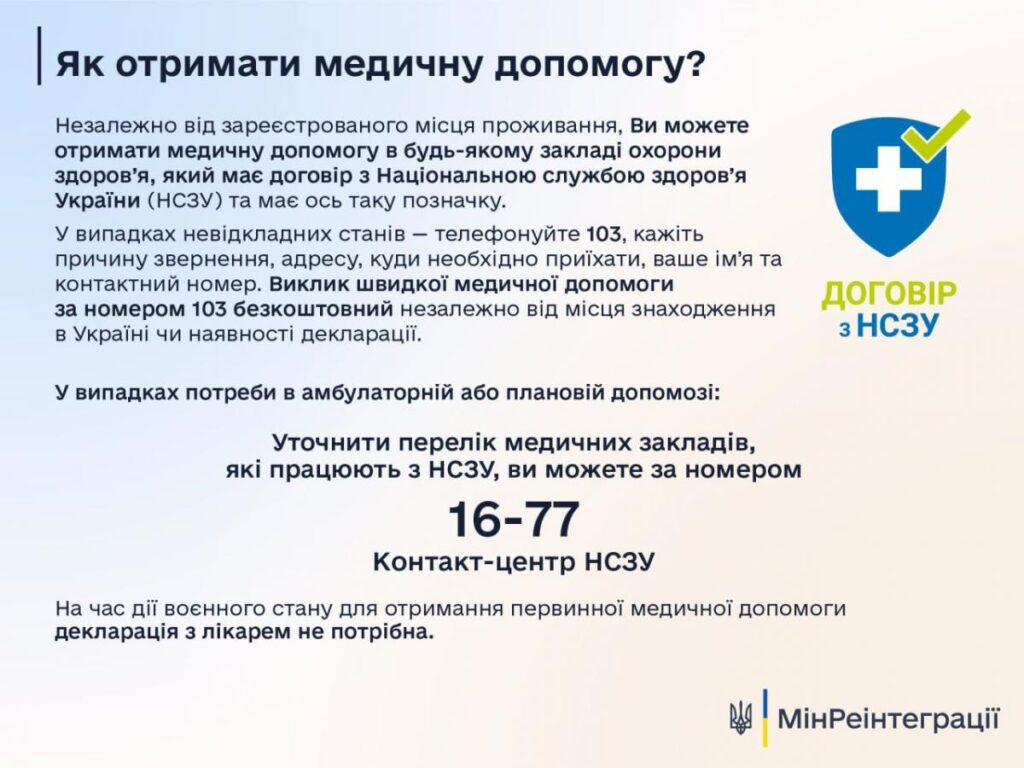 Як отримати медичну допомогу?

Незалежно від зареєстрованого місця проживання, Ви можете отримати медичну допомогу в будь-якому закладі охорони здоров'я, який має договір з Національною службою здоров'я України (НСЗУ) та має ось таку позначку.

У випадках невідкладних станів — телефонуйте 103, кажіть причину звернення, адресу, куди необхідно приїхати, ваше ім'я та контактний номер. Виклик швидкої медичної допомоги за номером 103 безкоштовний незалежно від місця знаходження в Україні чи наявності декларації.

ДОГОВІР з НСЗУ

У випадках потреби в амбулаторній або плановій допомозі:

Уточнити перелік медичних закладів, які працюють з НСЗУ, ви можете за номером

16-77

Контакт-центр НСЗУ

На час дії воєнного стану для отримання первинної медичної допомоги декларація з лікарем не потрібна.

МінРеінтеграції